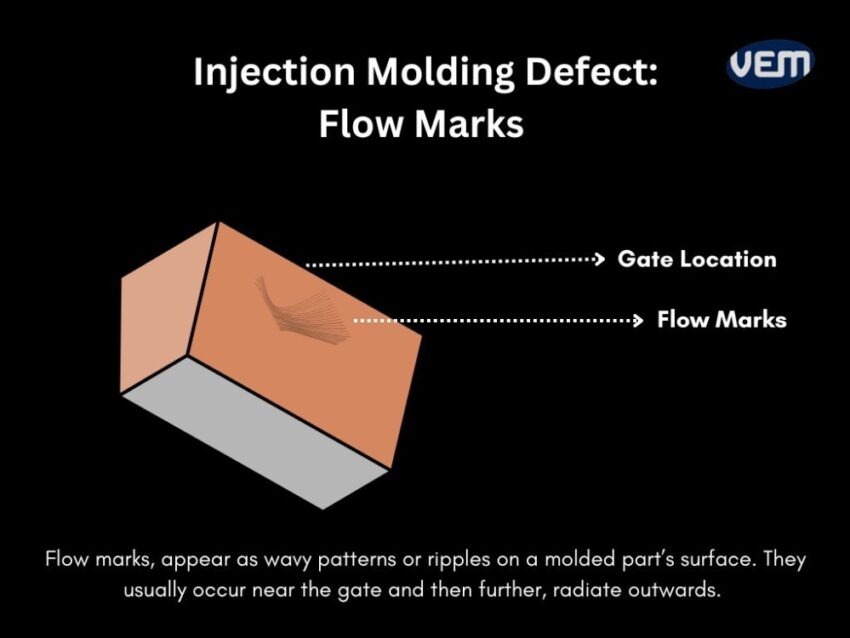 Injection Molding Defect:
Flow Marks

VEM

Gate Location

Flow Marks

Flow marks, appear as wavy patterns or ripples on a molded part's surface. They usually occur near the gate and then further, radiate outwards.